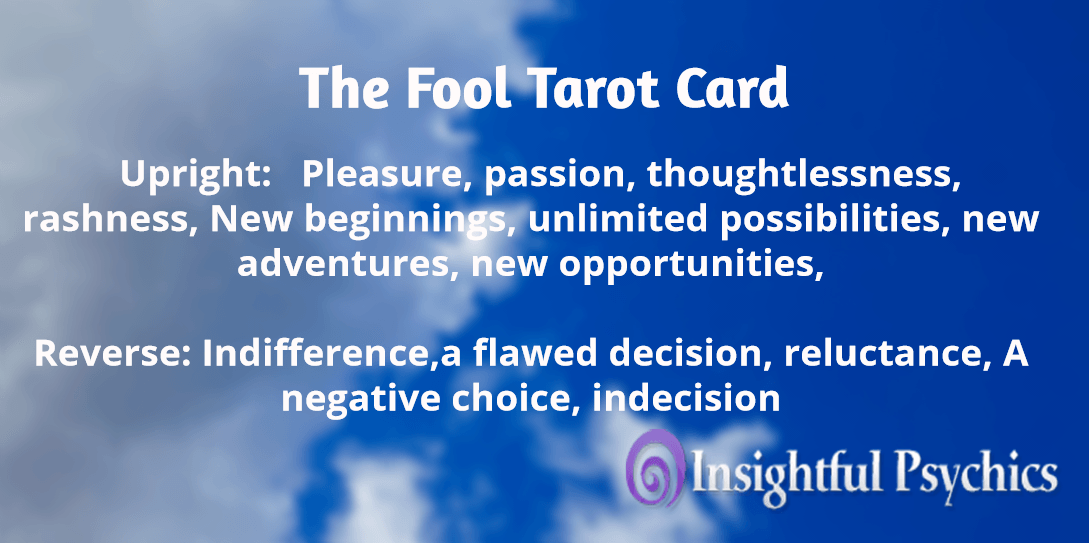 The Fool Tarot Card

Upright: Pleasure, passion, thoughtlessness, rashness, New beginnings, unlimited possibilities, new adventures, new opportunities,

Reverse: Indifference,a flawed decision, reluctance, A negative choice, indecision

Insightful Psychics